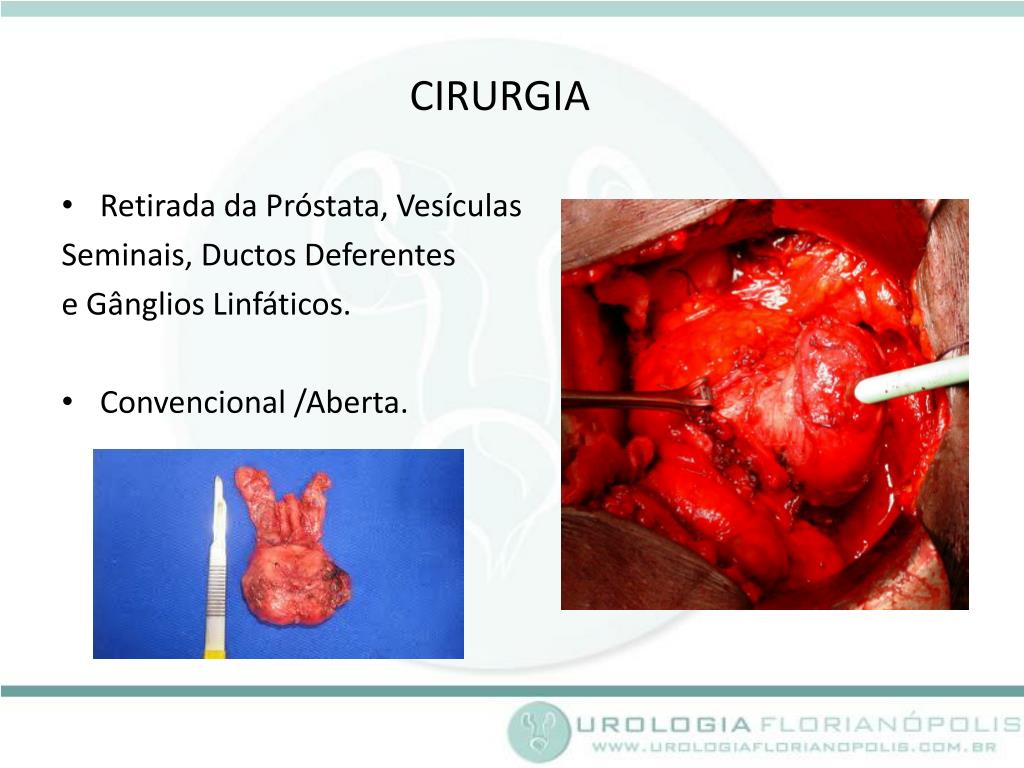 CIRURGIA

• Retirada da Próstata, Vesículas Seminais, Ductos Deferentes e Gânglios Linfáticos.

• Convencional /Aberta.

UROLOGIA FLORIANÓPOLIS
WWW.UROLOGIAFLORIANOPOLIS.COM.BR